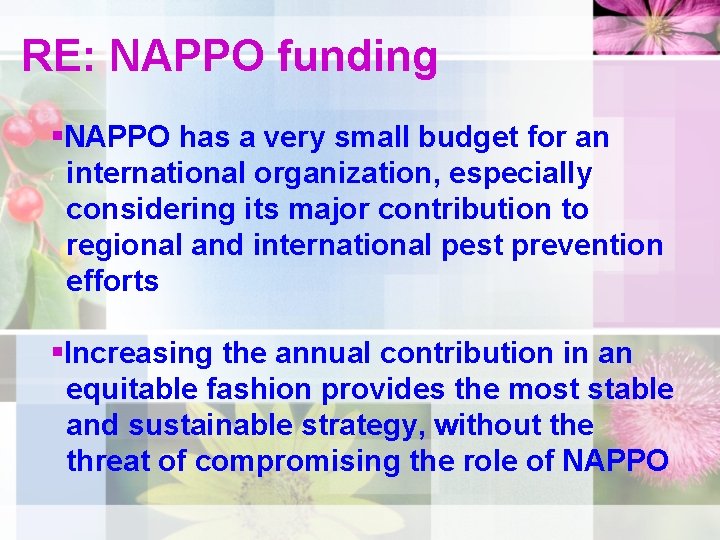 RE: NAPPO funding

▪NAPPO has a very small budget for an international organization, especially considering its major contribution to regional and international pest prevention efforts

▪Increasing the annual contribution in an equitable fashion provides the most stable and sustainable strategy, without the threat of compromising the role of NAPPO